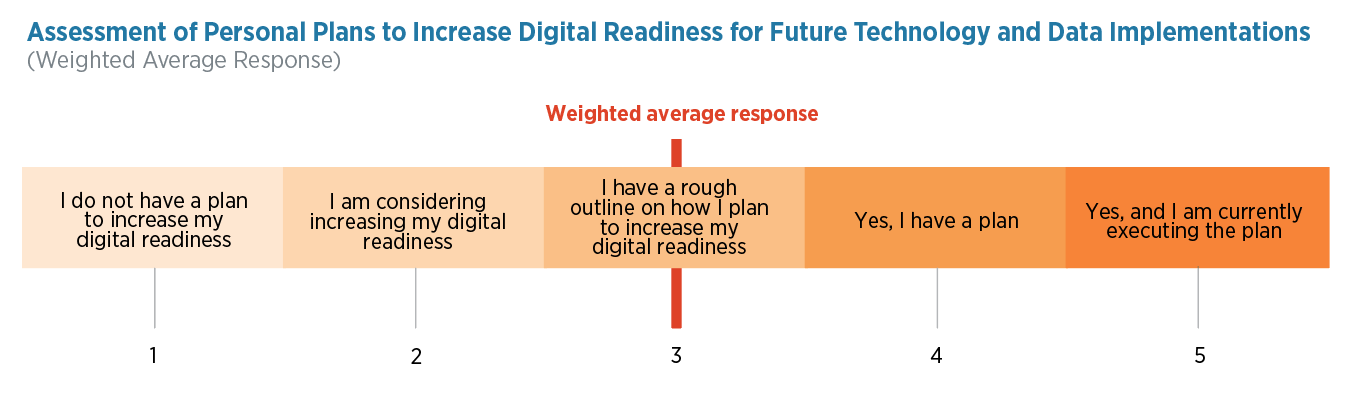 Assessment of Personal Plans to Increase Digital Readiness for Future Technology and Data Implementations
(Weighted Average Response)

Weighted average response

I do not have a plan to increase my digital readiness

I am considering increasing my digital readiness

I have a rough outline on how I plan to increase my digital readiness

Yes, I have a plan

Yes, and I am currently executing the plan

1

2

3

4

5